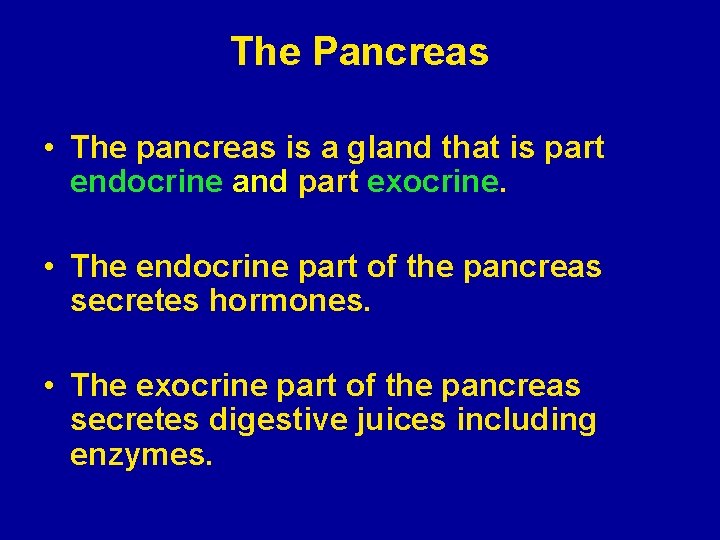 The Pancreas

• The pancreas is a gland that is part endocrine and part exocrine.

• The endocrine part of the pancreas secretes hormones.

• The exocrine part of the pancreas secretes digestive juices including enzymes.